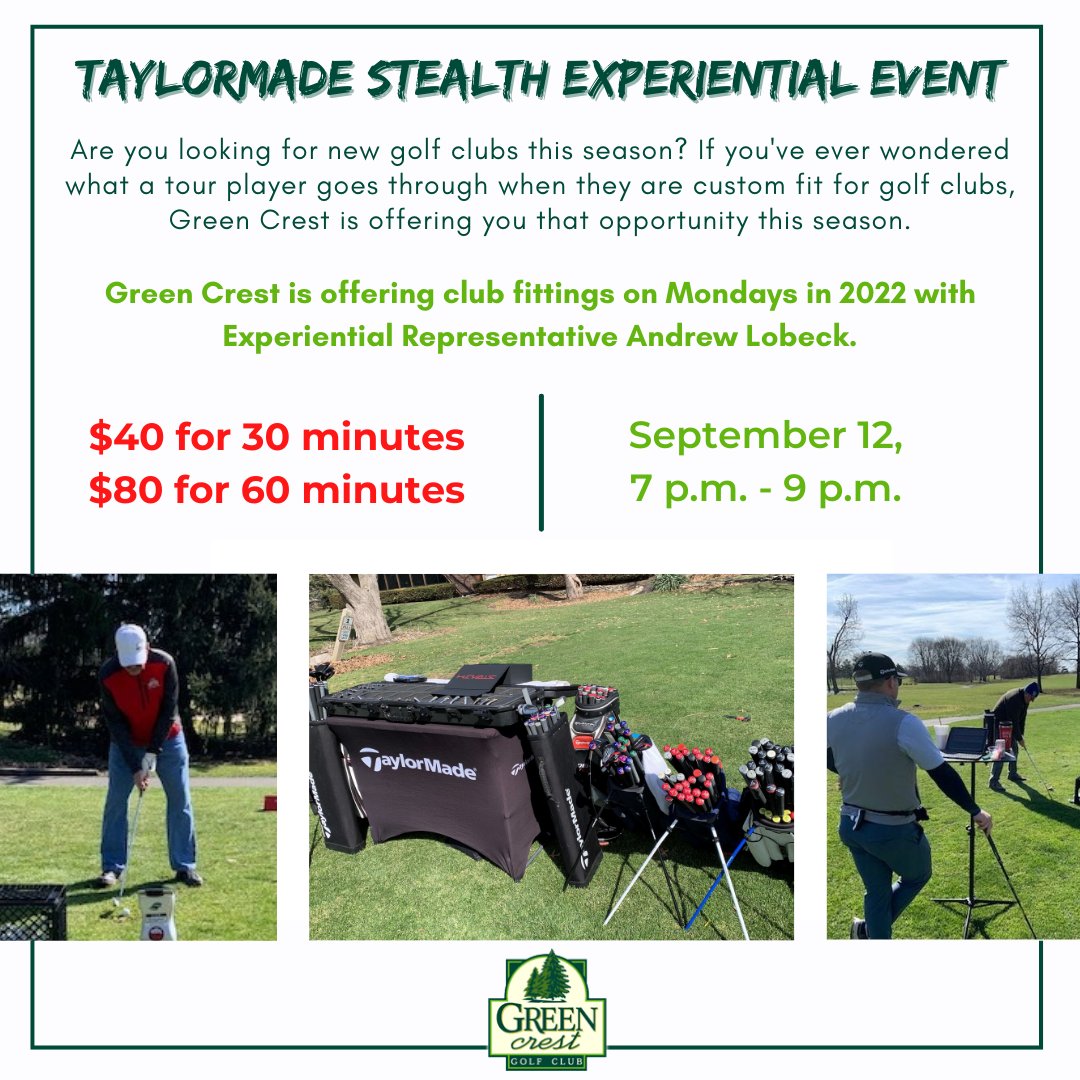 TAYLORMADE STEALTH EXPERIENTIAL EVENT

Are you looking for new golf clubs this season? If you've ever wondered what a tour player goes through when they are custom fit for golf clubs, Green Crest is offering you that opportunity this season.

Green Crest is offering club fittings on Mondays in 2022 with Experiential Representative Andrew Lobeck.

$40 for 30 minutes
$80 for 60 minutes

September 12,
7 p.m. - 9 p.m.

TaylorMade

GREEN crest GOLF CLUB